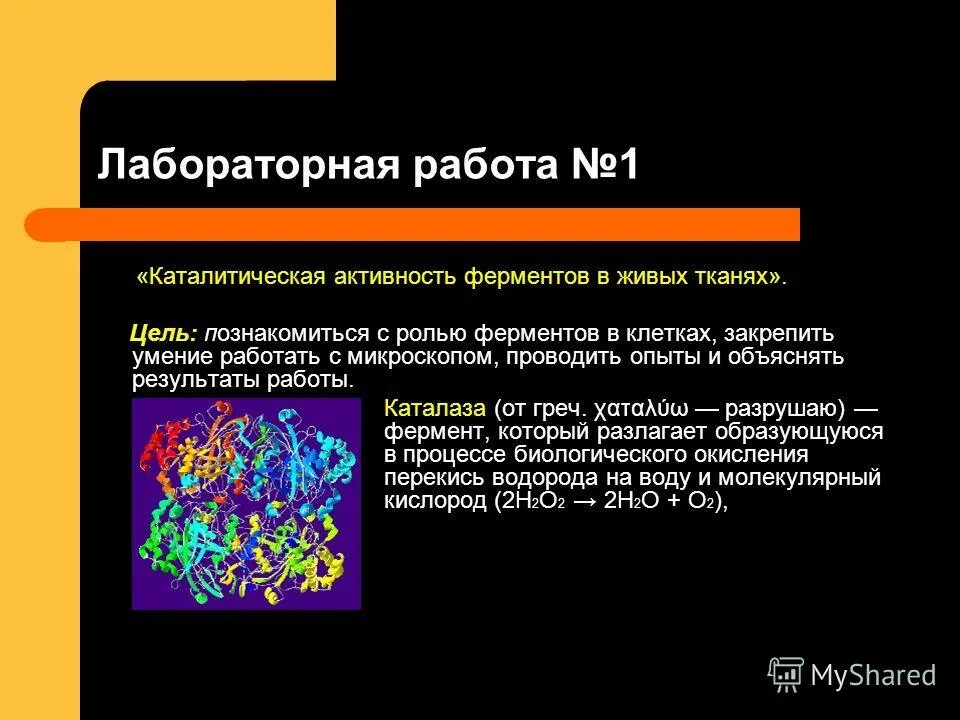 Лабораторная работа №1

«Каталитическая активность ферментов в живых тканях».

Цель: познакомиться с ролью ферментов в клетках, закрепить умение работать с микроскопом, проводить опыты и объяснять результаты работы.

Каталаза (от греч. χαταλύω — разрушаю) — фермент, который разлагает образующуюся в процессе биологического окисления перекись водорода на воду и молекулярный кислород ($2H_2O_2 \rightarrow 2H_2O + O_2$),

MyShared